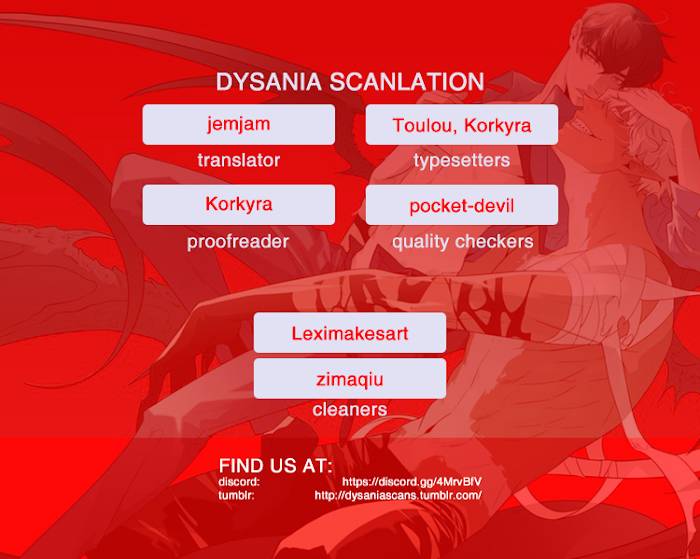 DYSANIA SCANLATION

jemjam
translator

Toulou, Korkyra
typesetters

Korkyra
proofreader

pocket-devil
quality checkers

Leximakesart
zimaqiu
cleaners

FIND US AT:
discord: https://discord.gg/4MrvBfV
tumblr: http://dysaniascans.tumblr.com/